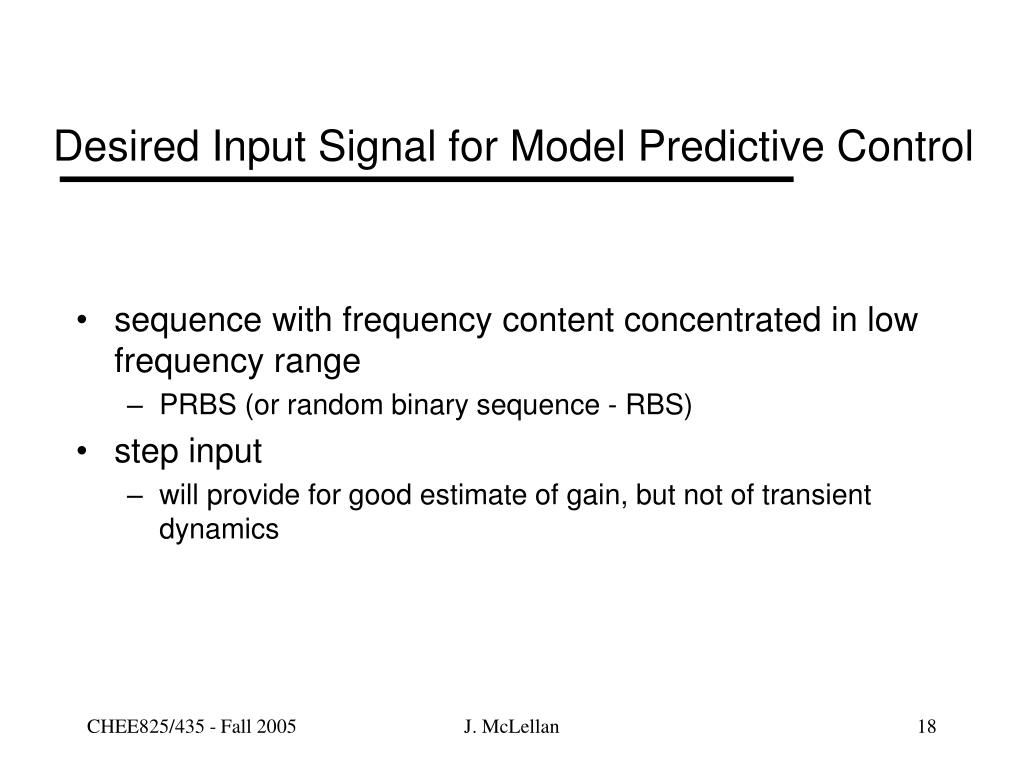 Desired Input Signal for Model Predictive Control

• sequence with frequency content concentrated in low frequency range
– PRBS (or random binary sequence - RBS)

• step input
– will provide for good estimate of gain, but not of transient dynamics

CHEE825/435 - Fall 2005
J. McLellan
18